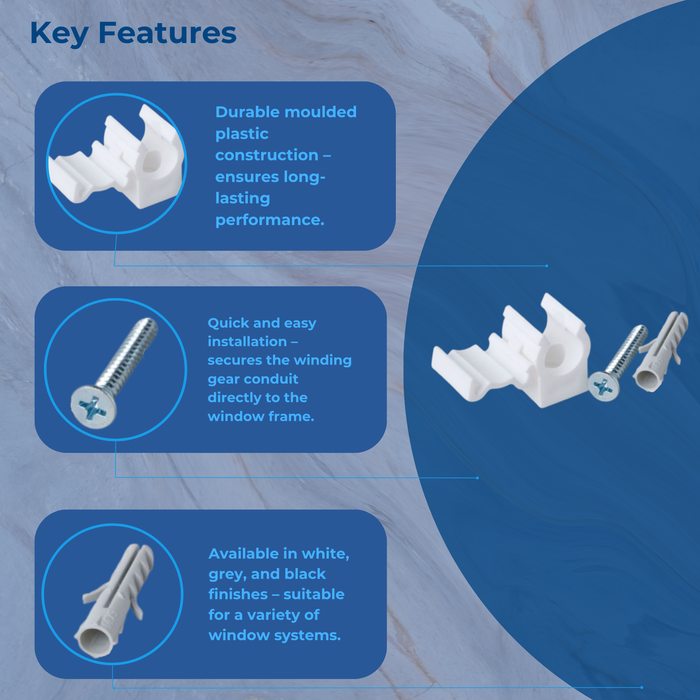 Key Features

Durable moulded plastic construction – ensures long-lasting performance.

Quick and easy installation – secures the winding gear conduit directly to the window frame.

Available in white, grey, and black finishes – suitable for a variety of window systems.